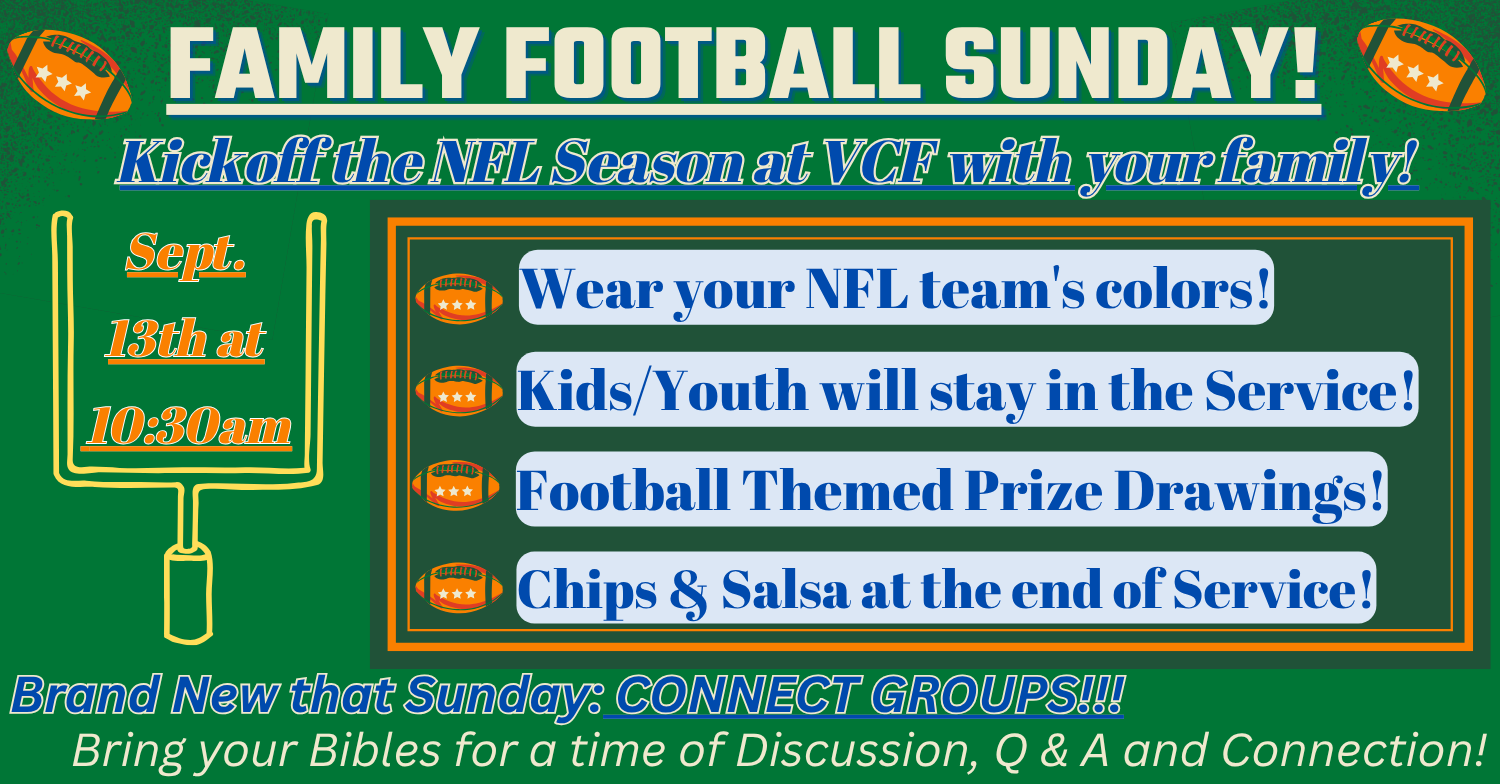 FAMILY FOOTBALL SUNDAY!

Kickoff the NFL Season at VCF with your family!

Sept. 13th at 10:30am

Wear your NFL team's colors!

Kids/Youth will stay in the Service!

Football Themed Prize Drawings!

Chips & Salsa at the end of Service!

Brand New that Sunday: CONNECT GROUPS!!!

Bring your Bibles for a time of Discussion, Q & A and Connection!